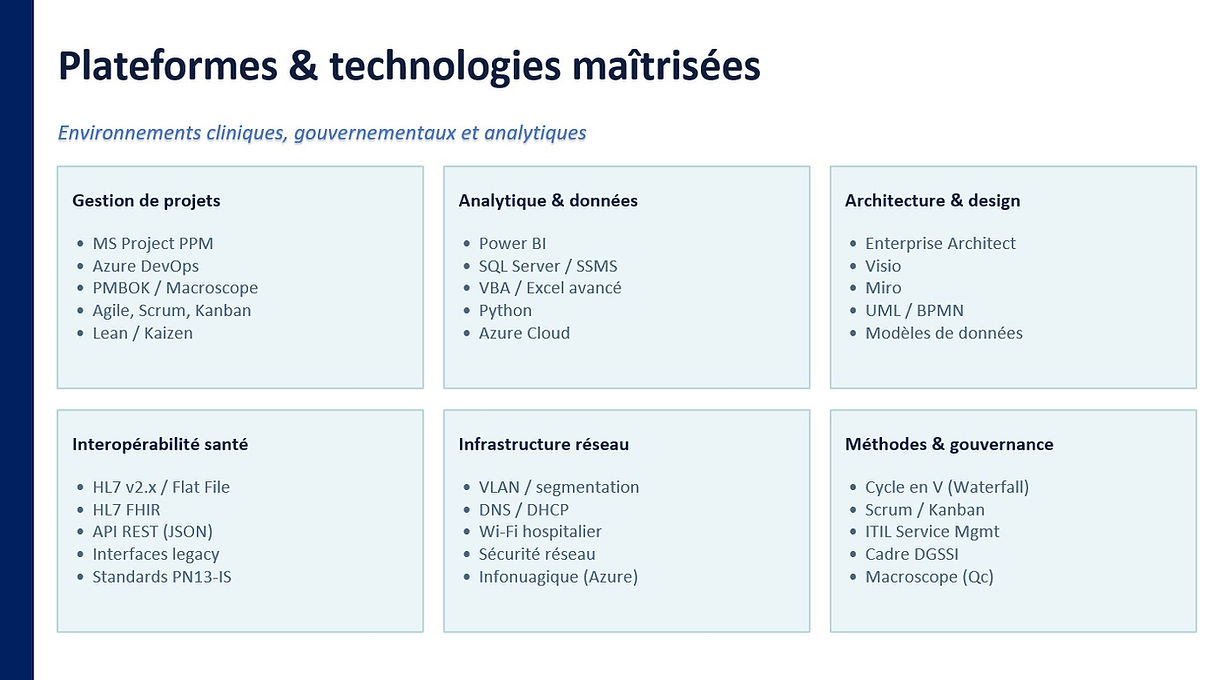 Plateformes & technologies maîtrisées

Environnements cliniques, gouvernementaux et analytiques

Gestion de projets

• MS Project PPM
• Azure DevOps
• PMBOK / Macroscope
• Agile, Scrum, Kanban
• Lean / Kaizen

Analytique & données

• Power BI
• SQL Server / SSMS
• VBA / Excel avancé
• Python
• Azure Cloud

Architecture & design

• Enterprise Architect
• Visio
• Miro
• UML / BPMN
• Modèles de données

Interopérabilité santé

• HL7 v2.x / Flat File
• HL7 FHIR
• API REST (JSON)
• Interfaces legacy
• Standards PN13-IS

Infrastructure réseau

• VLAN / segmentation
• DNS / DHCP
• Wi-Fi hospitalier
• Sécurité réseau
• Infonuagique (Azure)

Méthodes & gouvernance

• Cycle en V (Waterfall)
• Scrum / Kanban
• ITIL Service Mgmt
• Cadre DGSSI
• Macroscope (Qc)